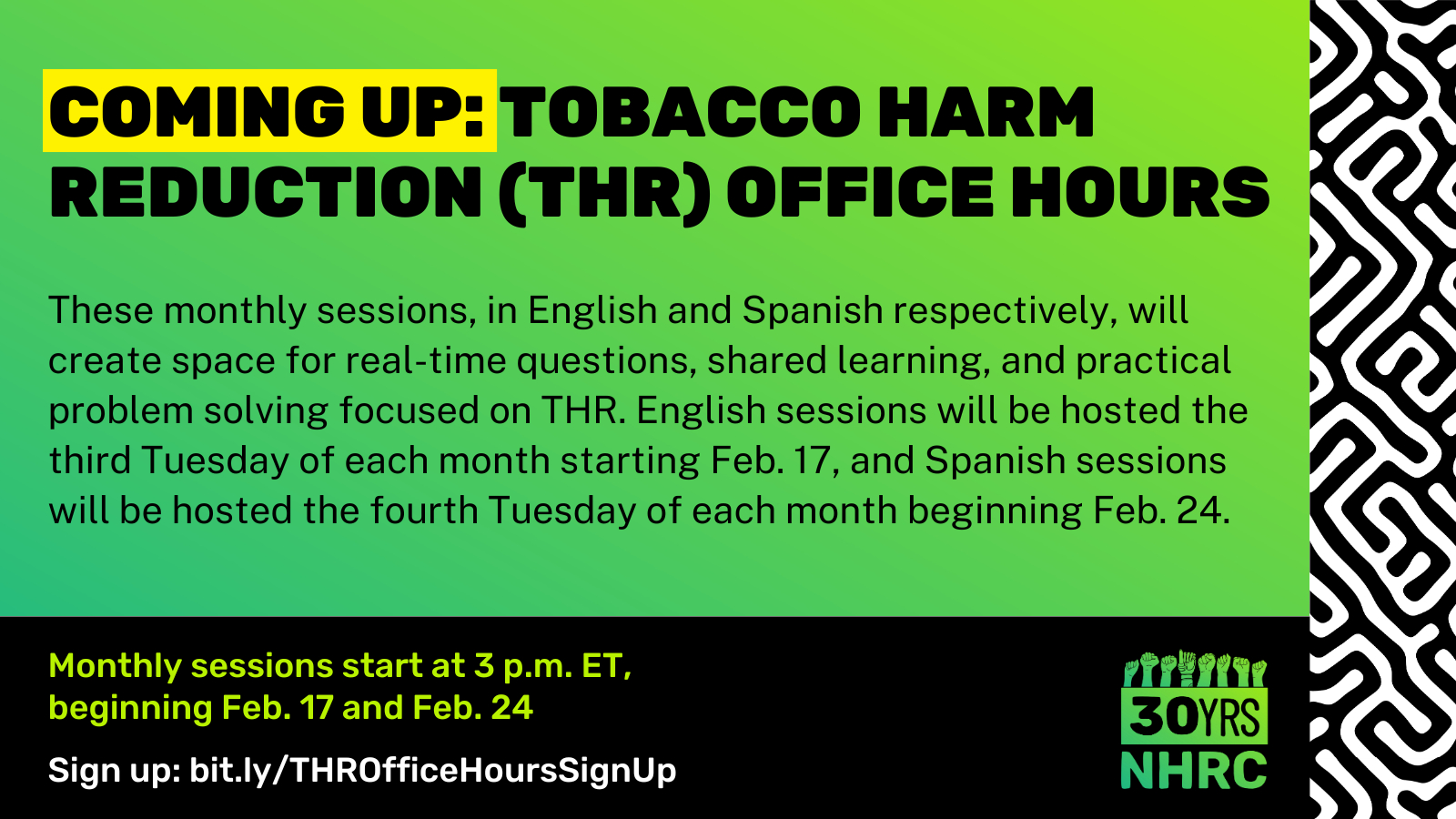 COMING UP: TOBACCO HARM REDUCTION (THR) OFFICE HOURS

These monthly sessions, in English and Spanish respectively, will create space for real-time questions, shared learning, and practical problem solving focused on THR. English sessions will be hosted the third Tuesday of each month starting Feb. 17, and Spanish sessions will be hosted the fourth Tuesday of each month beginning Feb. 24.

Monthly sessions start at 3 p.m. ET, beginning Feb. 17 and Feb. 24

Sign up: bit.ly/THROfficeHoursSignUp

30YRS NHRC